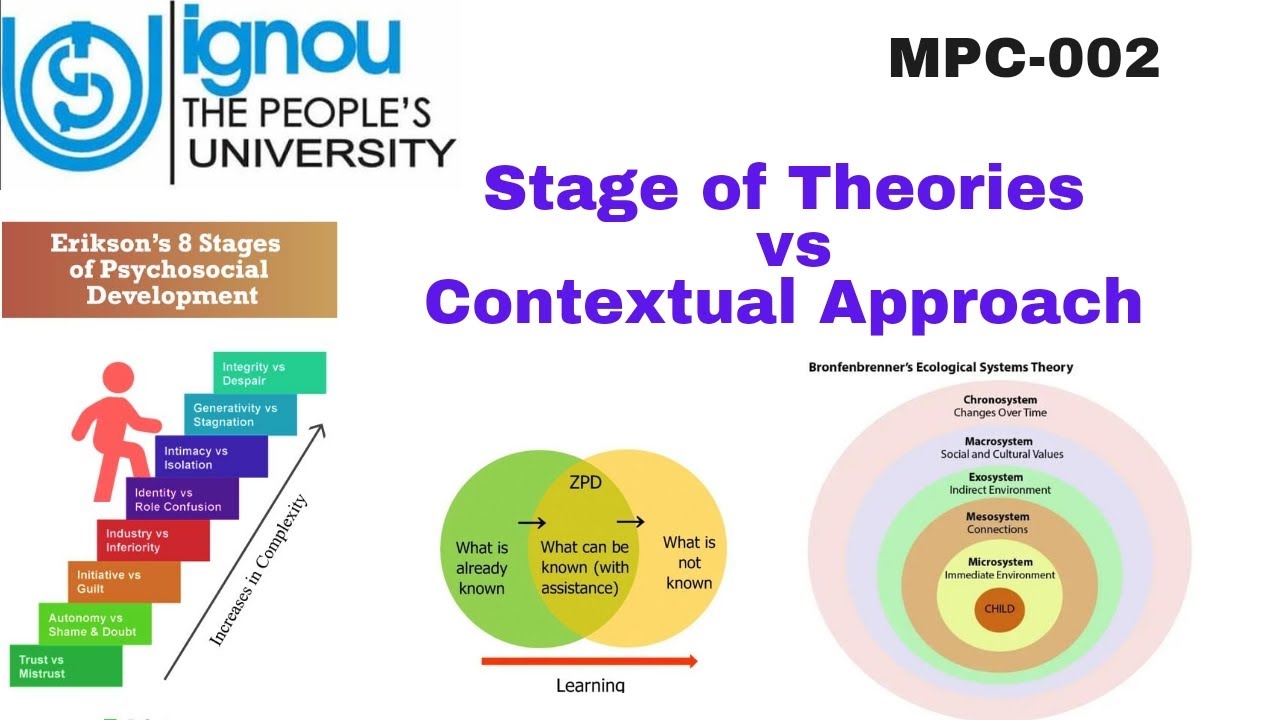 ignou
THE PEOPLE'S
UNIVERSITY

MPC-002

Stage of Theories
vs
Contextual Approach

Erikson's 8 Stages of Psychosocial Development

Integrity vs Despair
Generativity vs Stagnation
Intimacy vs Isolation
Identity vs Role Confusion
Industry vs Inferiority
Initiative vs Guilt
Autonomy vs Shame & Doubt
Trust vs Mistrust

Increases in Complexity

ZPD
What is already known
What can be known (with assistance)
What is not known
Learning

Bronfenbrenner's Ecological Systems Theory

Chronosystem
Changes Over Time
Macrosystem
Social and Cultural Values
Exosystem
Indirect Environment
Mesosystem
Connections
Microsystem
Immediate Environment
CHILD